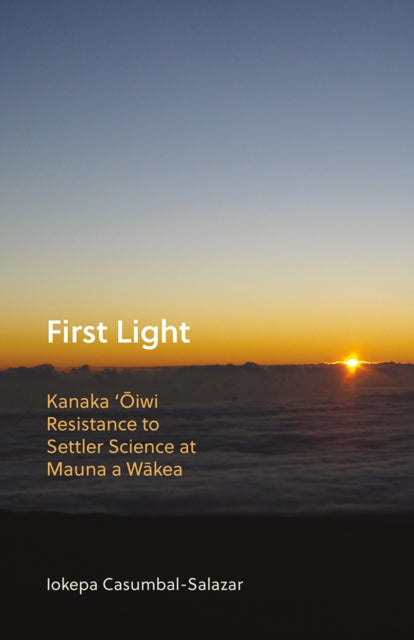 First Light

Kanaka ʻŌiwi Resistance to Settler Science at Mauna a Wākea

Iokepa Casumbal-Salazar